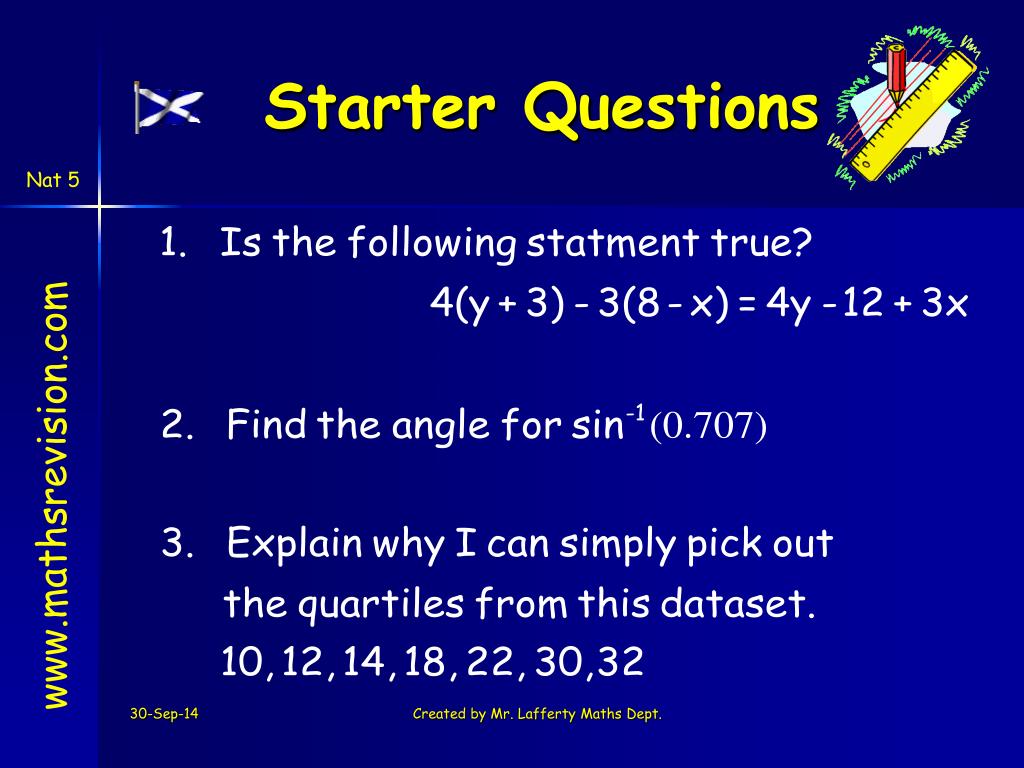 Starter Questions

Nat 5

www.mathsrevision.com

1. Is the following statment true?

$4(y + 3) - 3(8 - x) = 4y - 12 + 3x$

2. Find the angle for $\sin^{-1}(0.707)$

3. Explain why I can simply pick out the quartiles from this dataset.

10, 12, 14, 18, 22, 30, 32

30-Sep-14

Created by Mr. Lafferty Maths Dept.